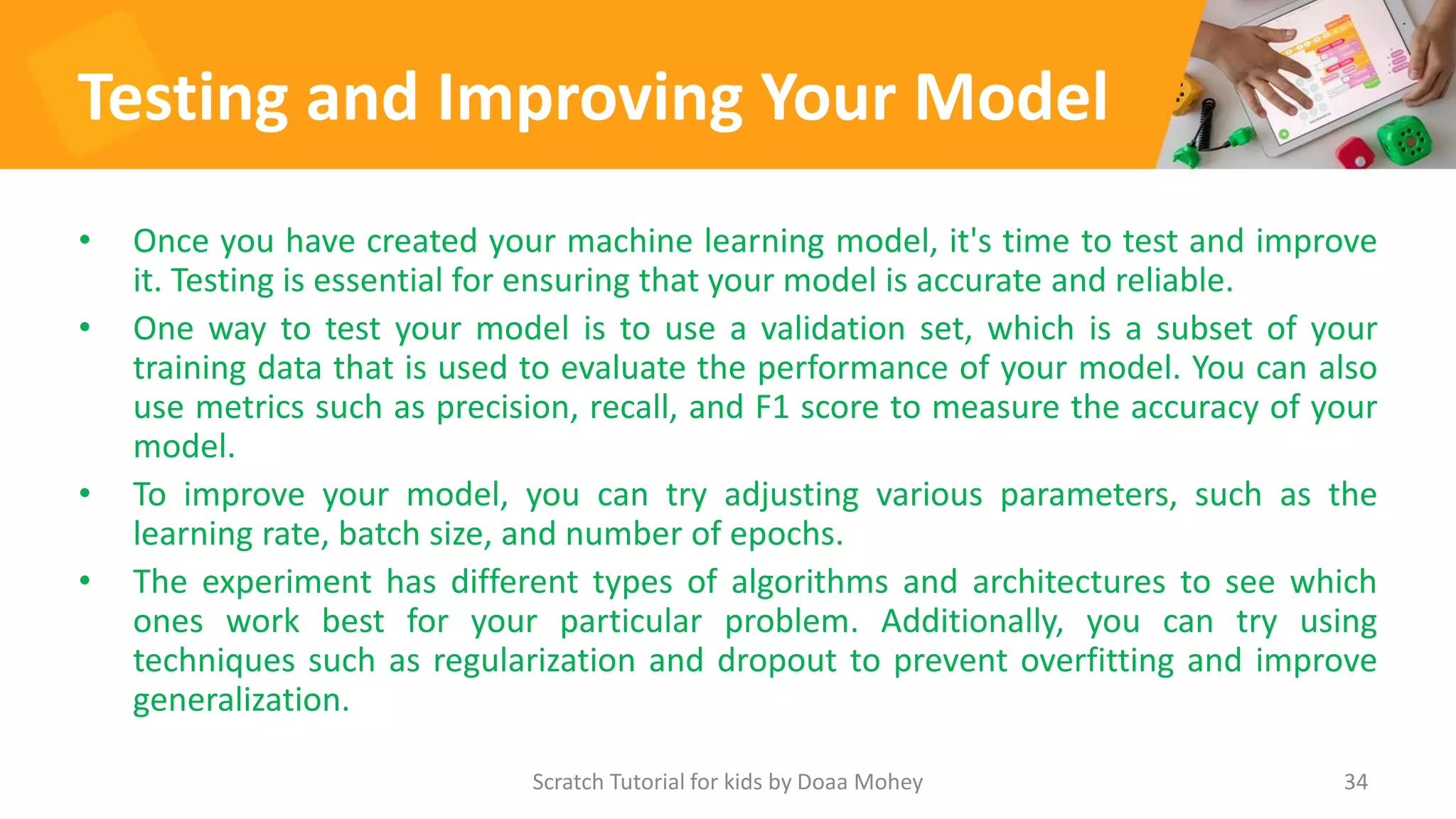 Testing and Improving Your Model

• Once you have created your machine learning model, it's time to test and improve it. Testing is essential for ensuring that your model is accurate and reliable.

• One way to test your model is to use a validation set, which is a subset of your training data that is used to evaluate the performance of your model. You can also use metrics such as precision, recall, and F1 score to measure the accuracy of your model.

• To improve your model, you can try adjusting various parameters, such as the learning rate, batch size, and number of epochs.

• The experiment has different types of algorithms and architectures to see which ones work best for your particular problem. Additionally, you can try using techniques such as regularization and dropout to prevent overfitting and improve generalization.

Scratch Tutorial for kids by Doaa Mohey

34